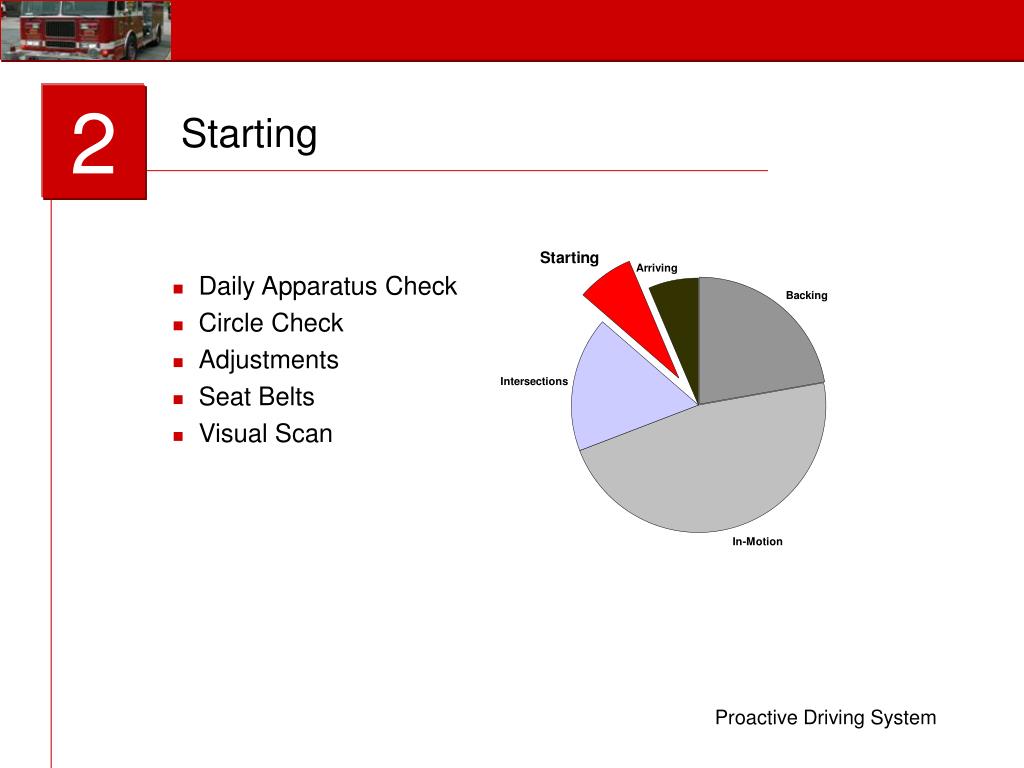 2

Starting

- Daily Apparatus Check
- Circle Check
- Adjustments
- Seat Belts
- Visual Scan

Starting
Arriving
Backing
Intersections
In-Motion

Proactive Driving System